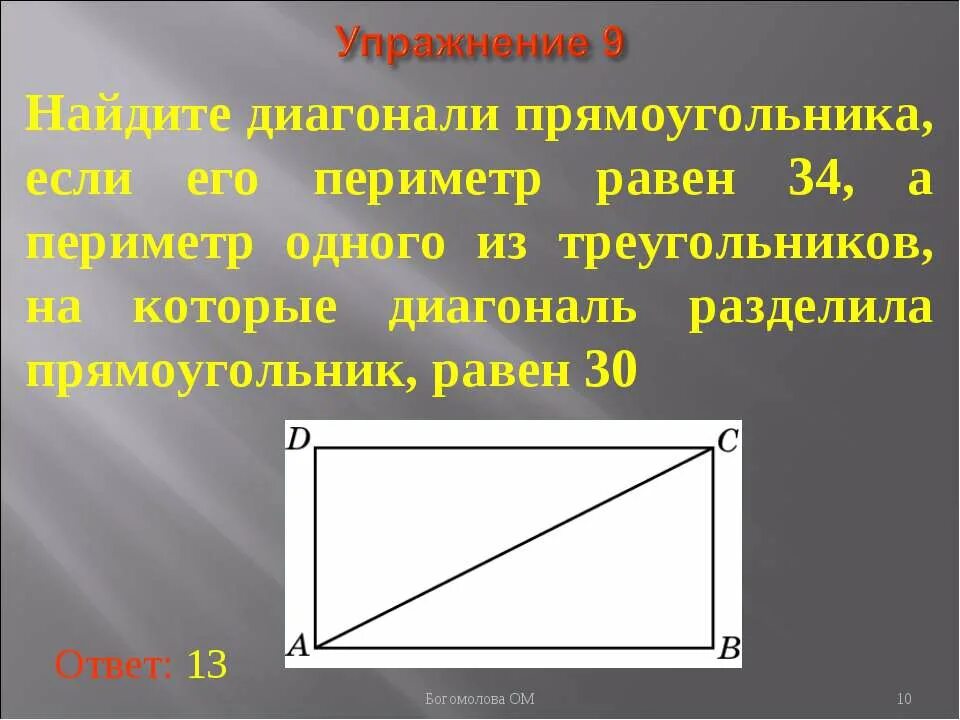 Упражнение 9

Найдите диагонали прямоугольника, если его периметр равен 34, а периметр одного из треугольников, на которые диагональ разделила прямоугольник, равен 30

D
C
A
B

Ответ: 13

Богомолова ОМ

10